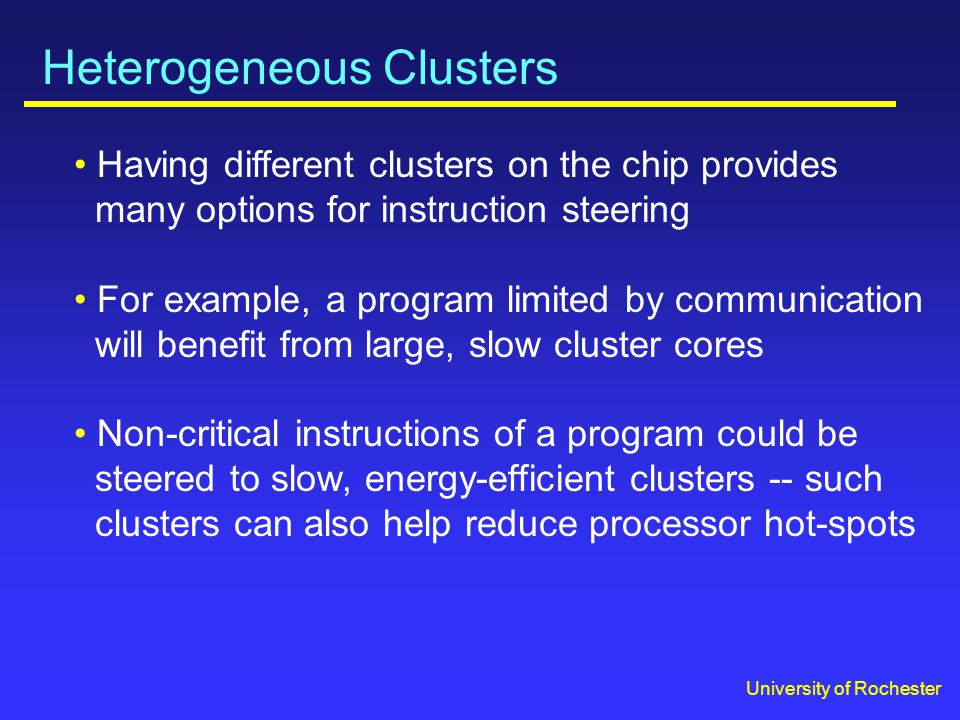 Heterogeneous Clusters

• Having different clusters on the chip provides many options for instruction steering

• For example, a program limited by communication will benefit from large, slow cluster cores

• Non-critical instructions of a program could be steered to slow, energy-efficient clusters -- such clusters can also help reduce processor hot-spots

University of Rochester